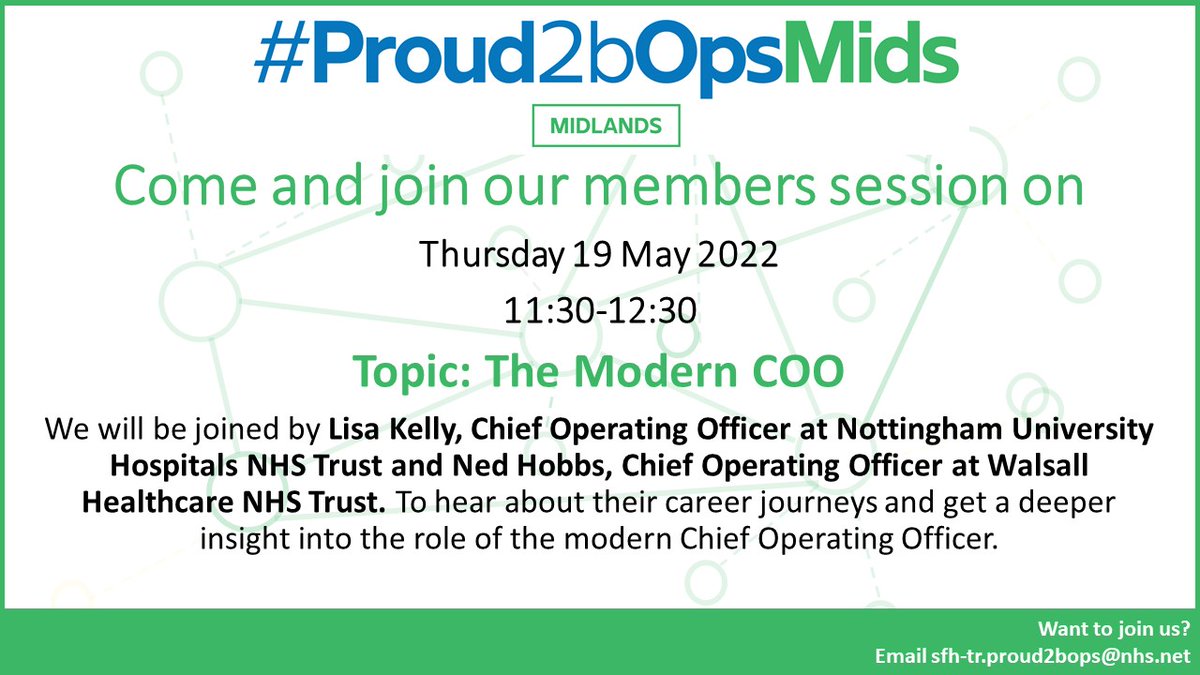 #Proud2bOpsMids

MIDLANDS

Come and join our members session on

Thursday 19 May 2022

11:30-12:30

Topic: The Modern COO

We will be joined by Lisa Kelly, Chief Operating Officer at Nottingham University Hospitals NHS Trust and Ned Hobbs, Chief Operating Officer at Walsall Healthcare NHS Trust. To hear about their career journeys and get a deeper insight into the role of the modern Chief Operating Officer.

Want to join us?
Email sfh-tr.proud2bops@nhs.net